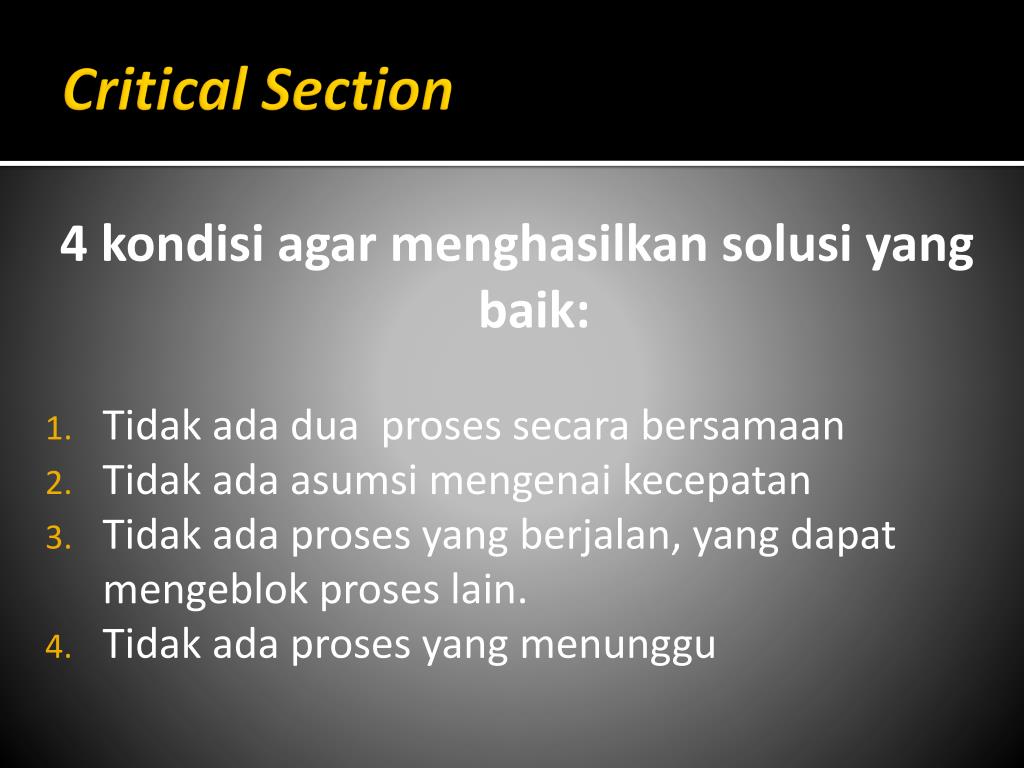 Critical Section

4 kondisi agar menghasilkan solusi yang baik:

1. Tidak ada dua  proses secara bersamaan
2. Tidak ada asumsi mengenai kecepatan
3. Tidak ada proses yang berjalan, yang dapat mengeblok proses lain.
4. Tidak ada proses yang menunggu